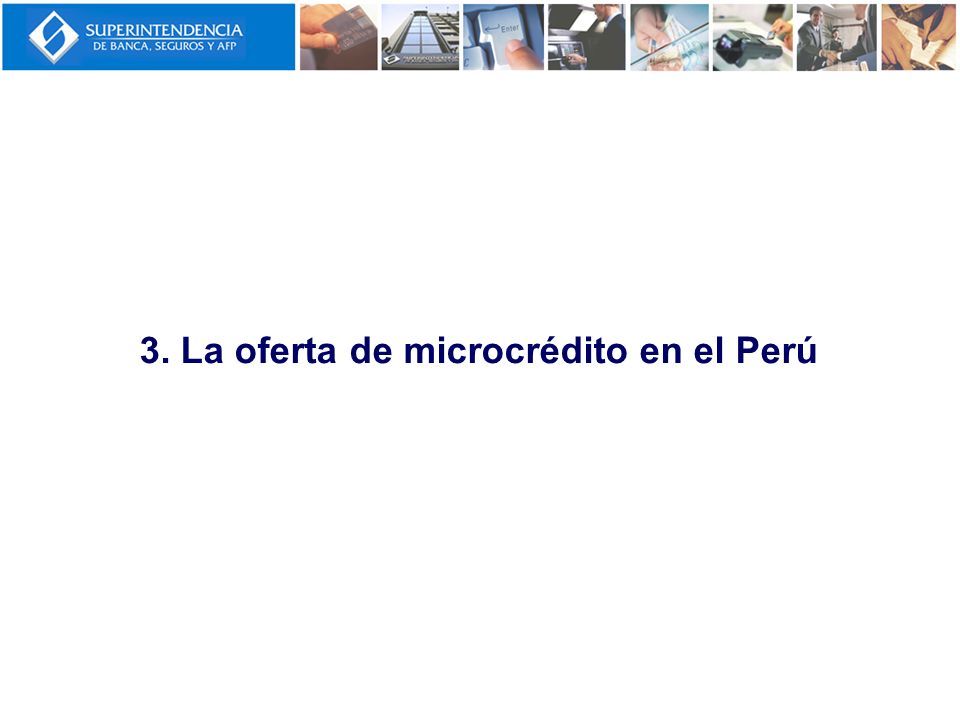 SUPERINTENDENCIA
DE BANCA, SEGUROS Y AFP

Enter

3. La oferta de microcrédito en el Perú